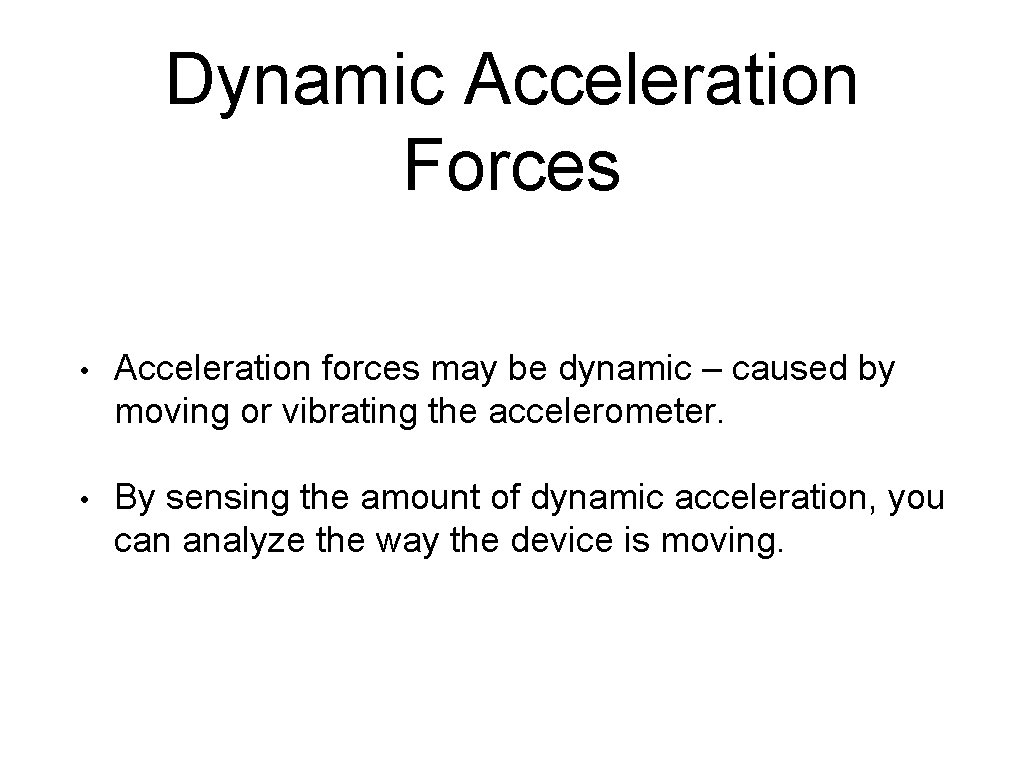 Dynamic Acceleration Forces

• Acceleration forces may be dynamic – caused by moving or vibrating the accelerometer.

• By sensing the amount of dynamic acceleration, you can analyze the way the device is moving.